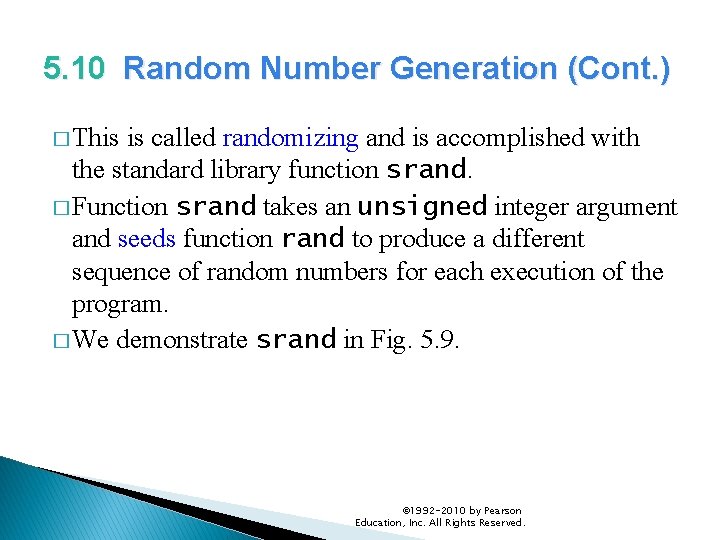 5.10 Random Number Generation (Cont.)

□ This is called randomizing and is accomplished with the standard library function srand.

□ Function srand takes an unsigned integer argument and seeds function rand to produce a different sequence of random numbers for each execution of the program.

□ We demonstrate srand in Fig. 5.9.

©1992-2010 by Pearson Education, Inc. All Rights Reserved.